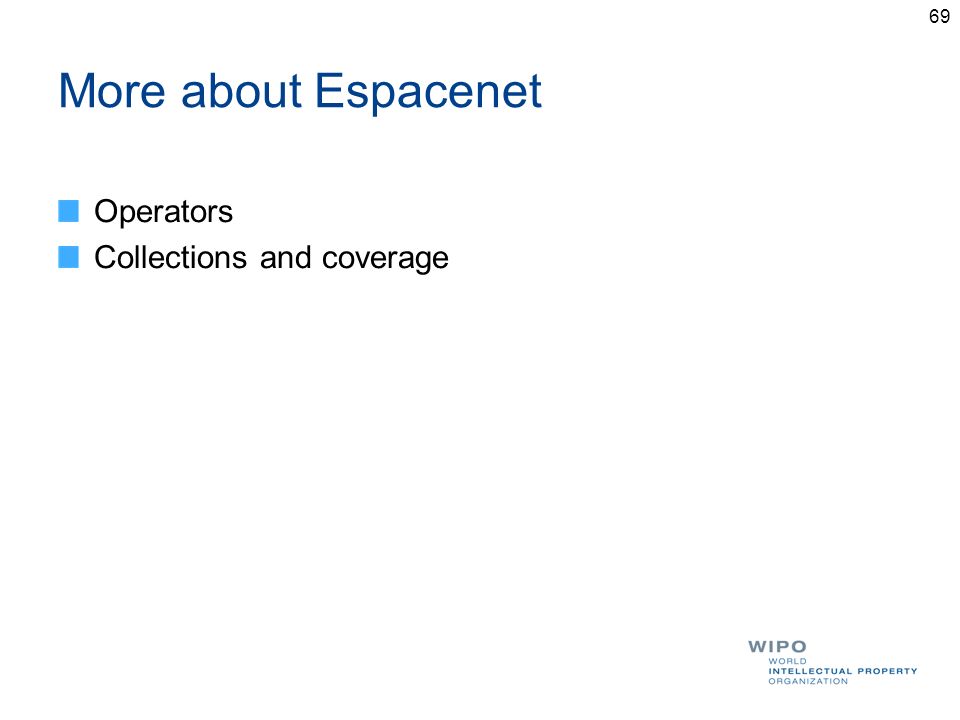 69

More about Espacenet

Operators
Collections and coverage

WIPO
WORLD
INTELLECTUAL PROPERTY
ORGANIZATION